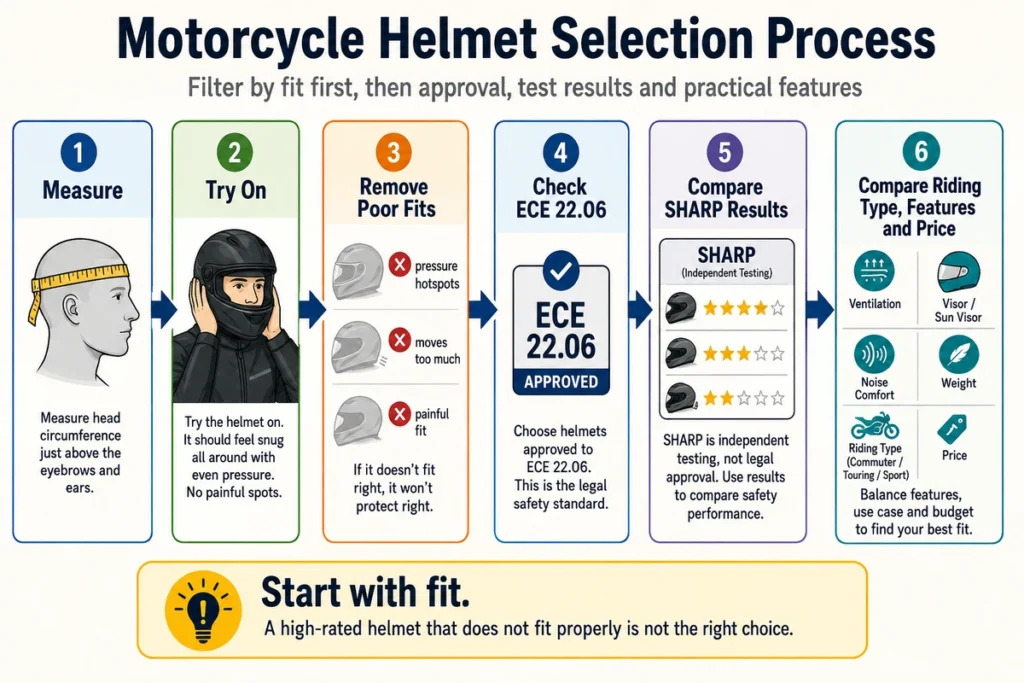 Motorcycle Helmet Selection Process

Filter by fit first, then approval, test results and practical features

1

Measure

Measure head circumference just above the eyebrows and ears.

2

Try On

Try the helmet on. It should feel snug all around with even pressure. No painful spots.

3

Remove Poor Fits

pressure hotspots

moves too much

painful fit

If it doesn't fit right, it won't protect right.

4

Check ECE 22.06

ECE 22.06

APPROVED

Choose helmets approved to ECE 22.06. This is the legal safety standard.

5

Compare SHARP Results

SHARP

(Independent Testing)

SHARP is independent testing, not legal approval. Use results to compare safety performance.

6

Compare Riding Type, Features and Price

Ventilation

Visor / Sun Visor

Noise Comfort

Weight

Riding Type (Commuter / Touring / Sport)

Price

Balance features, use case and budget to find your best fit.

Start with fit.

A high-rated helmet that does not fit properly is not the right choice.